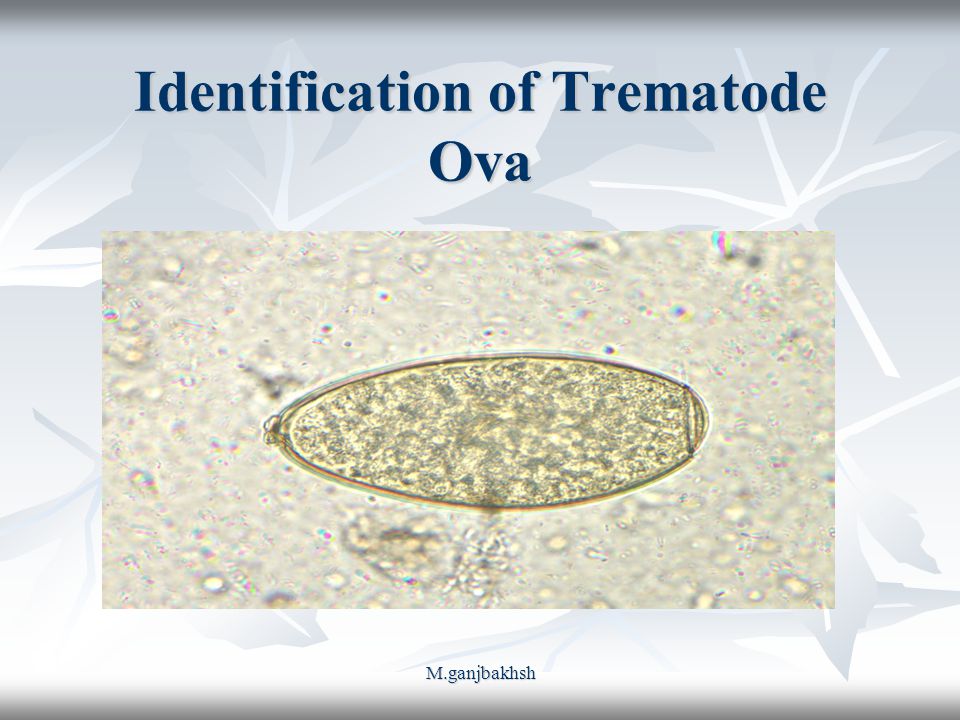 Identification of Trematode Ova

M.ganjbakhsh